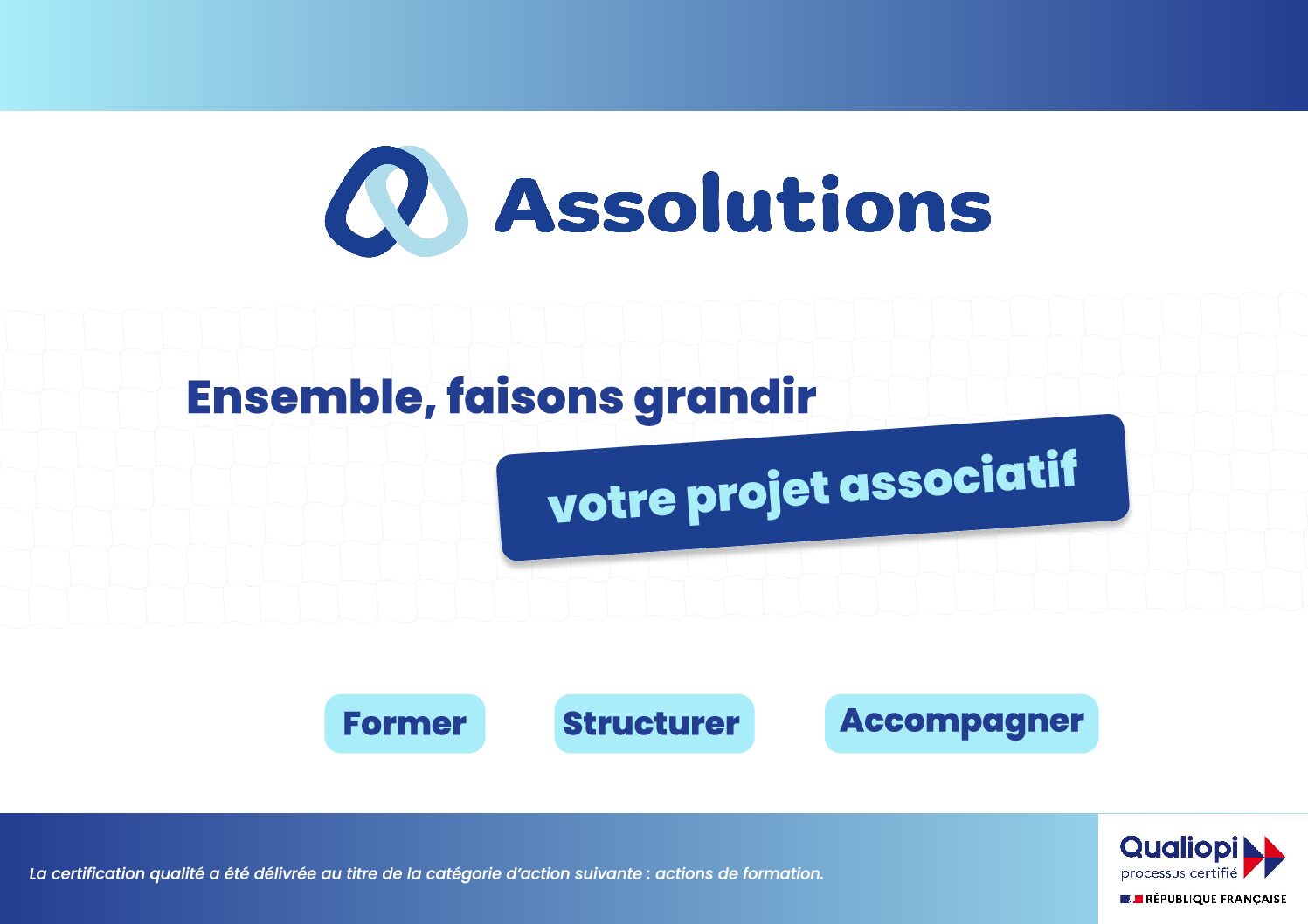 Assolutions

Ensemble, faisons grandir

votre projet associatif

Former

Structurer

Accompagner

La certification qualité a été délivrée au titre de la catégorie d'action suivante : actions de formation.

Qualiopi
processus certifié

RÉPUBLIQUE FRANÇAISE